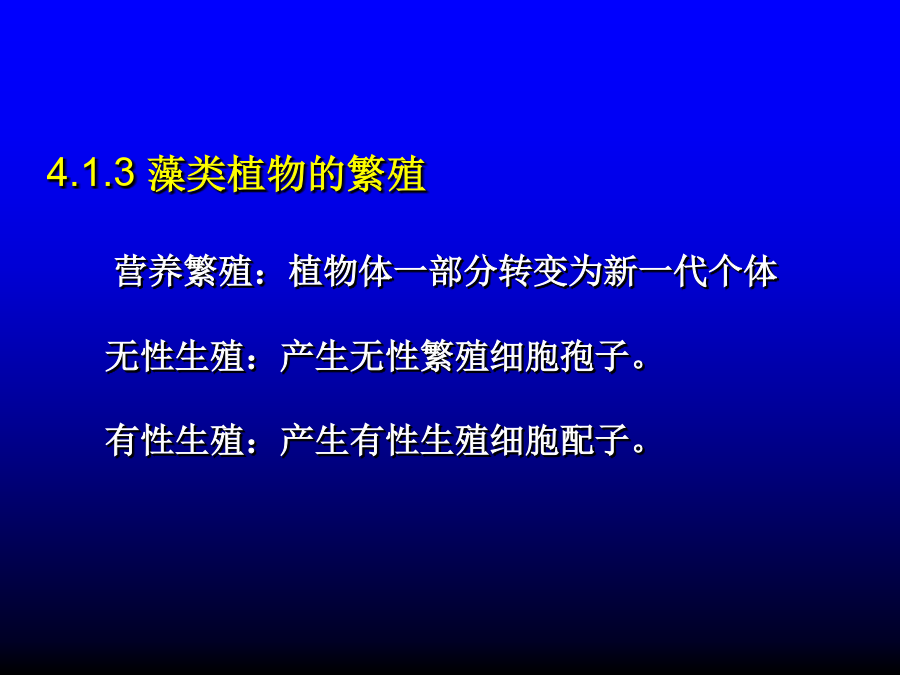 4.1.3 藻类植物的繁殖

营养繁殖：植物体一部分转变为新一代个体

无性生殖：产生无性繁殖细胞孢子。

有性生殖：产生有性生殖细胞配子。